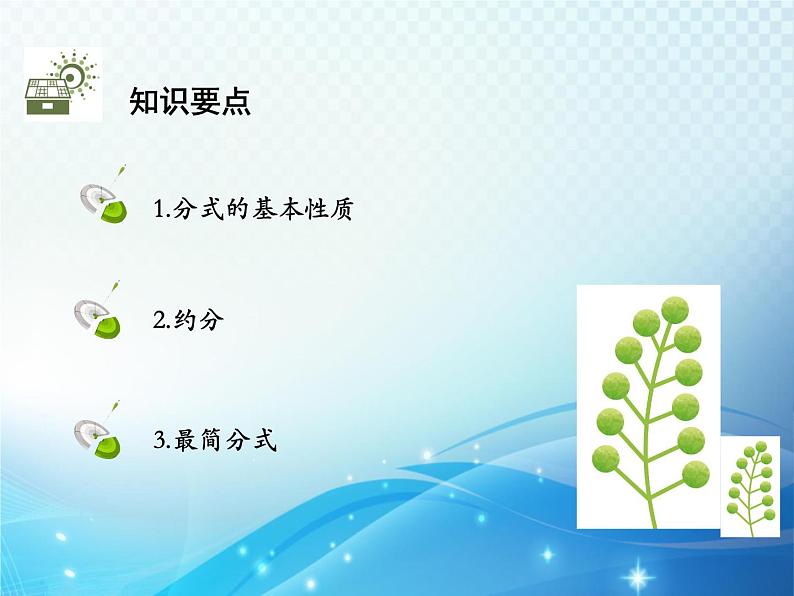 知识要点

1.分式的基本性质

2.约分

3.最简分式